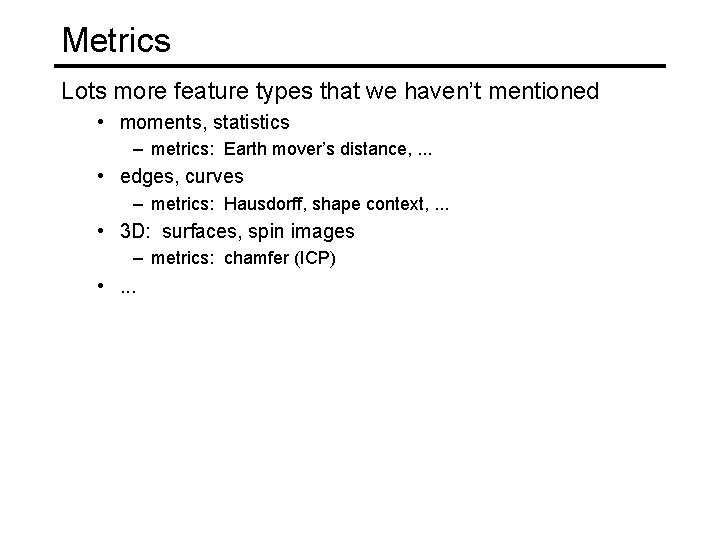 Metrics

Lots more feature types that we haven't mentioned

• moments, statistics
– metrics: Earth mover's distance, ...
• edges, curves
– metrics: Hausdorff, shape context, ...
• 3D: surfaces, spin images
– metrics: chamfer (ICP)
• ...